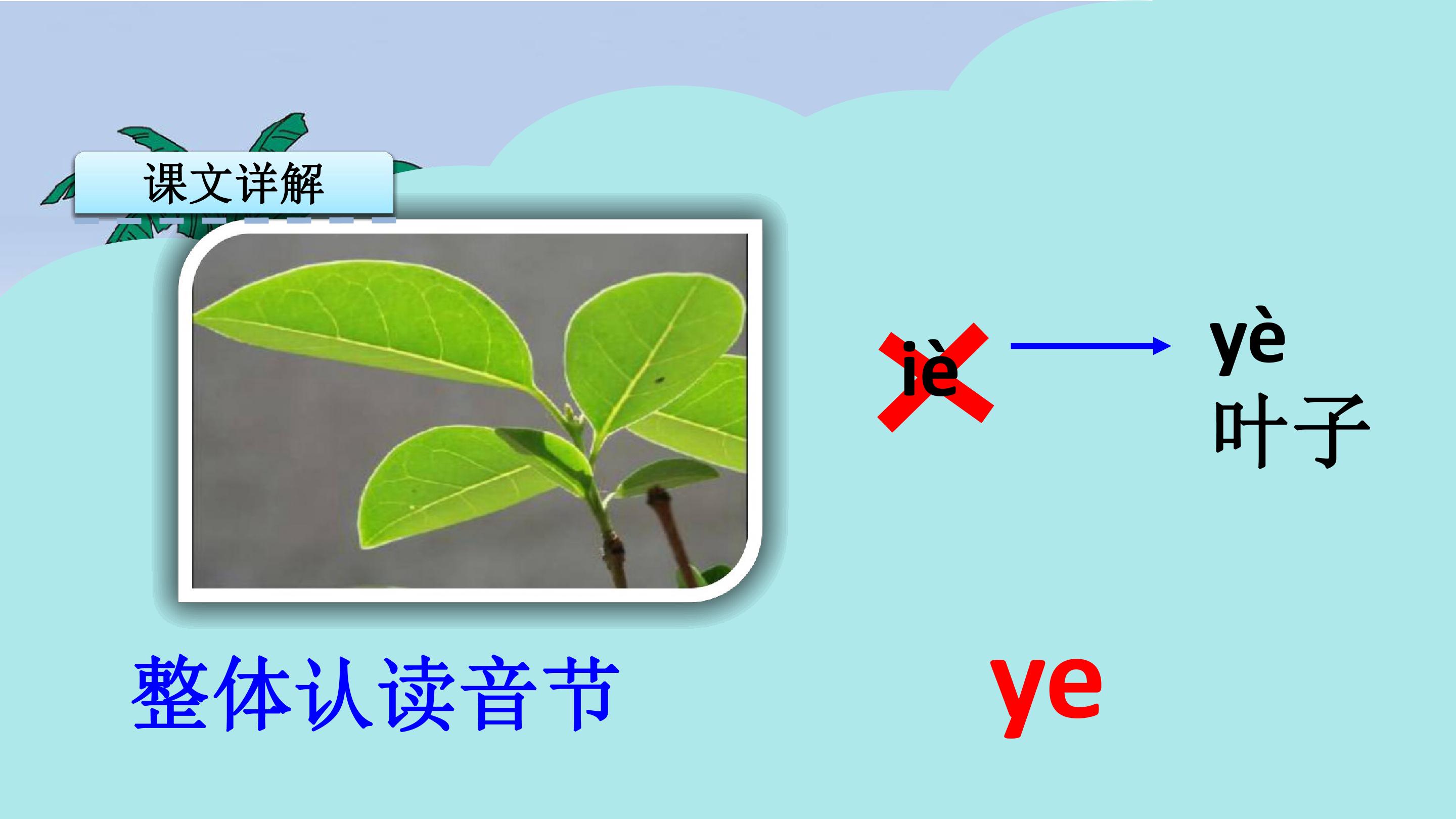 课文详解

iè

yè
叶子

整体认读音节

ye